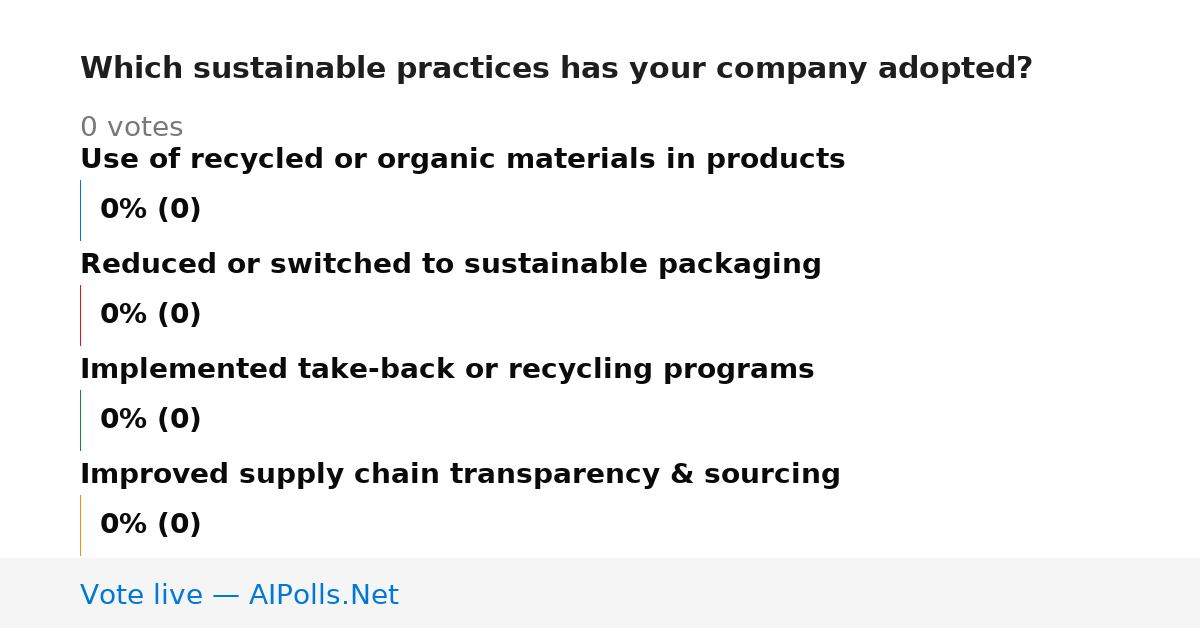 Which sustainable practices has your company adopted?

0 votes

Use of recycled or organic materials in products

0% (0)

Reduced or switched to sustainable packaging

0% (0)

Implemented take-back or recycling programs

0% (0)

Improved supply chain transparency & sourcing

0% (0)

Vote live — AIPolls.Net